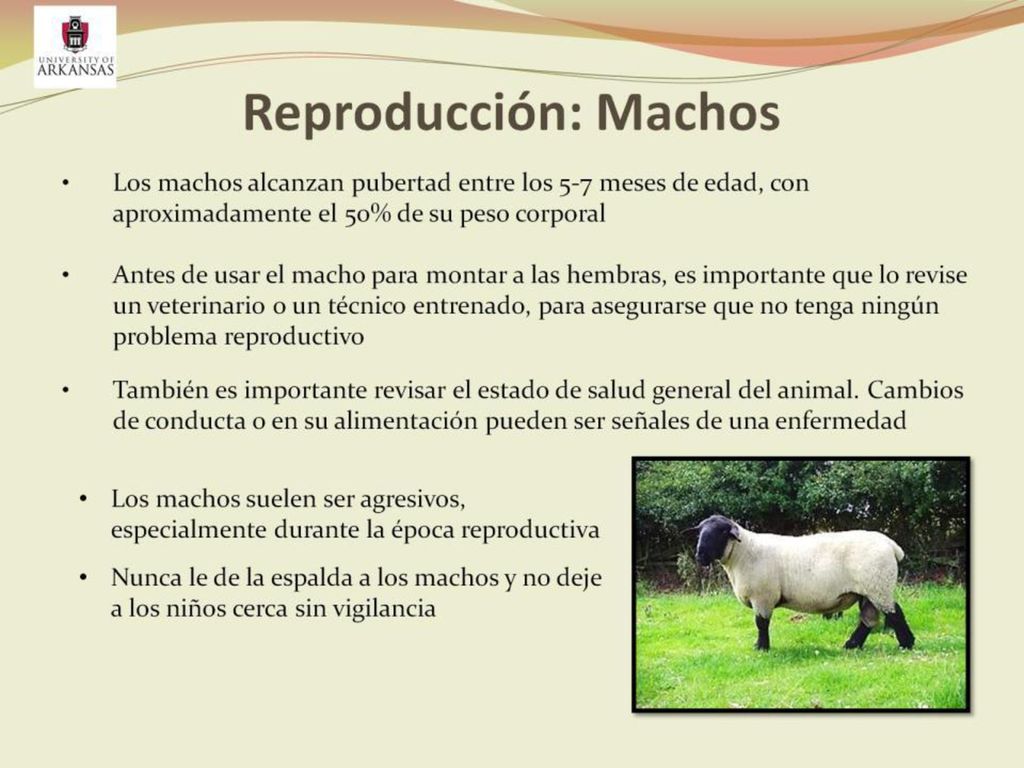 UNIVERSITY OF ARKANSAS

Reproducción: Machos

• Los machos alcanzan pubertad entre los 5-7 meses de edad, con aproximadamente el 50% de su peso corporal

• Antes de usar el macho para montar a las hembras, es importante que lo revise un veterinario o un técnico entrenado, para asegurarse que no tenga ningún problema reproductivo

• También es importante revisar el estado de salud general del animal. Cambios de conducta o en su alimentación pueden ser señales de una enfermedad

• Los machos suelen ser agresivos, especialmente durante la época reproductiva

• Nunca le de la espalda a los machos y no deje a los niños cerca sin vigilancia